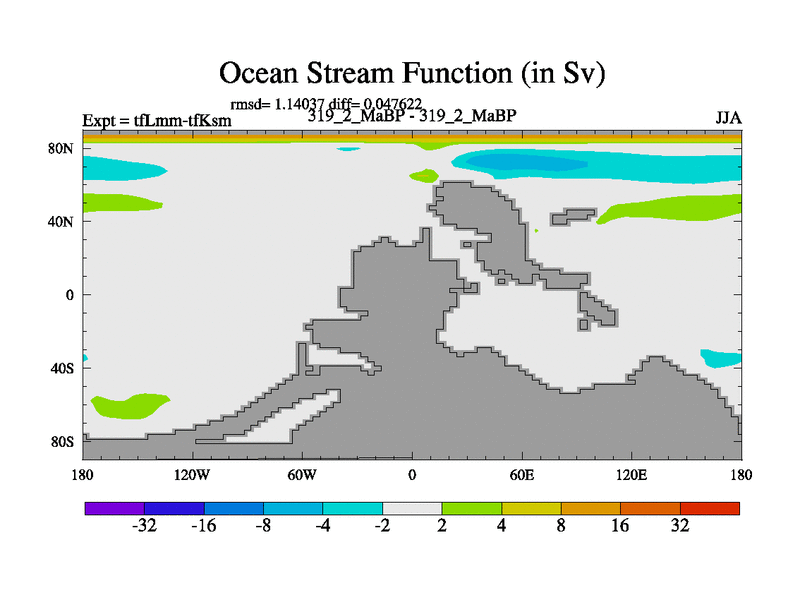 Ocean Stream Function (in Sv)

rmsd= 1.14037 diff= 0.047622

Expt = tfLmm-tfKsm

319_2_MaBP - 319_2_MaBP

JJA

80N
40N
0
40S
80S

180
120W
60W
0
60E
120E
180

-32
-16
-8
-4
-2
2
4
8
16
32